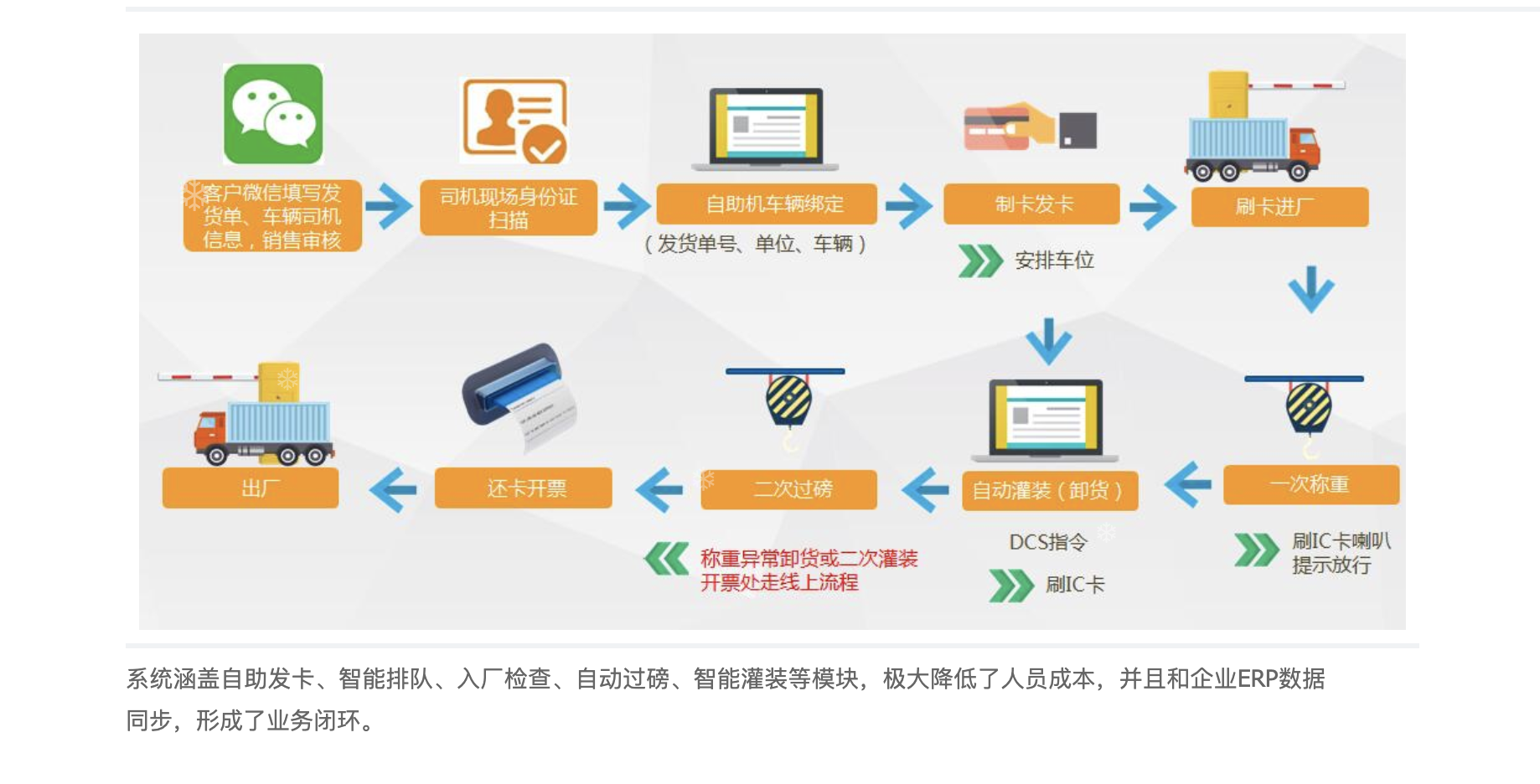 客户微信填写发货单、车辆司机信息，销售审核

司机现场身份证扫描

自助机车辆绑定

（发货单号、单位、车辆）

制卡发卡

安排车位

刷卡进厂

一次称重

刷IC卡喇叭提示放行

自动灌装（卸货）

DCS指令

刷IC卡

二次过磅

称重异常卸货或二次灌装开票处走线上流程

还卡开票

出厂

系统涵盖自助发卡、智能排队、入厂检查、自动过磅、智能灌装等模块，极大降低了人员成本，并且和企业ERP数据同步，形成了业务闭环。